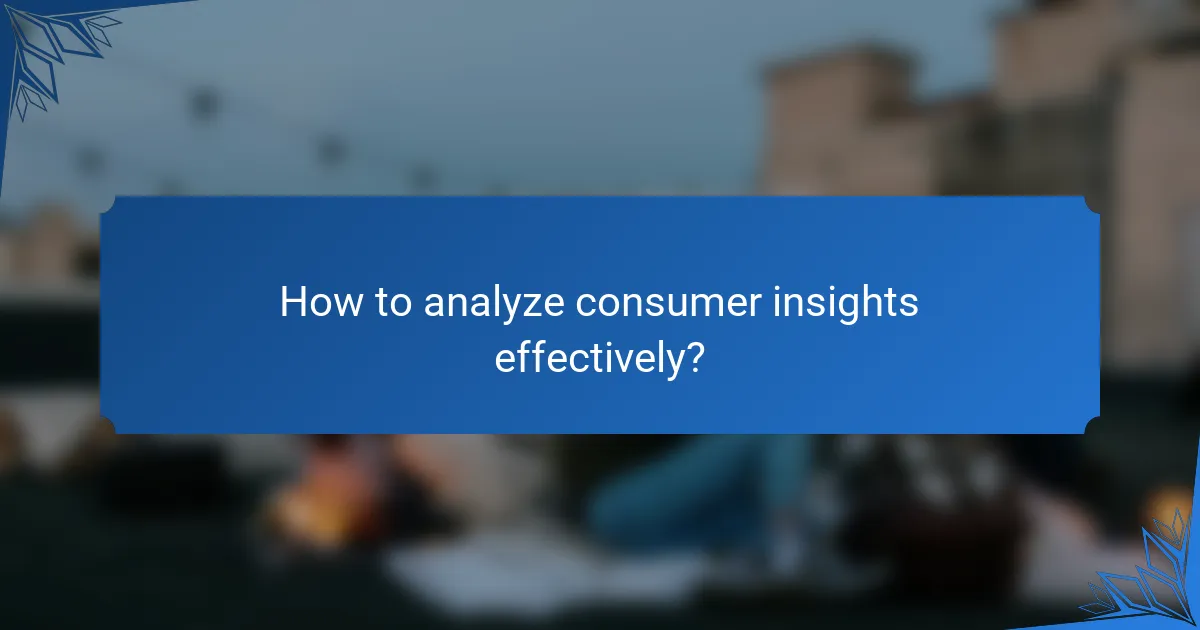 How to analyze consumer insights effectively?